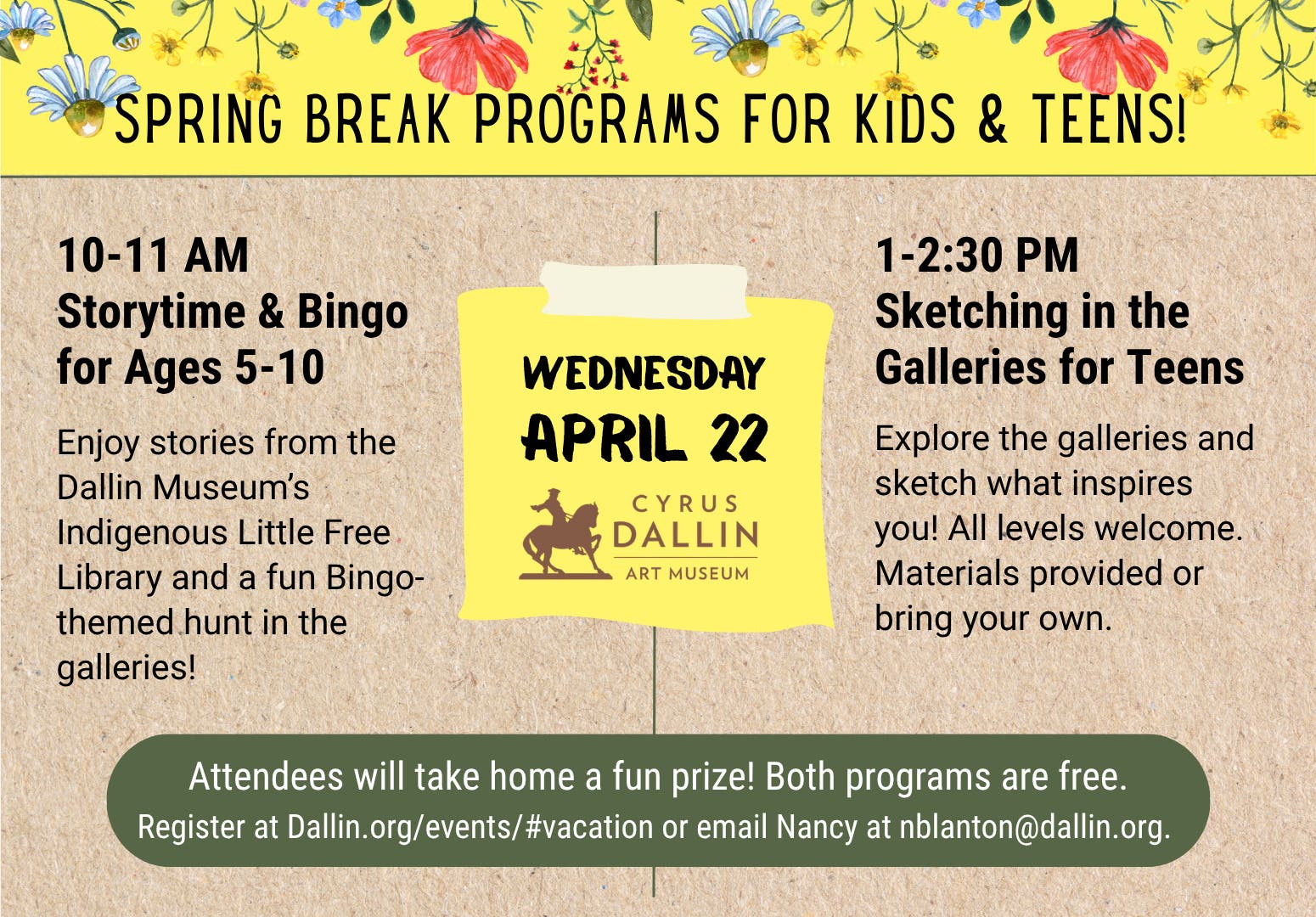 SPRING BREAK PROGRAMS FOR KIDS & TEENS!

10-11 AM
Storytime & Bingo for Ages 5-10

Enjoy stories from the Dallin Museum's Indigenous Little Free Library and a fun Bingo-themed hunt in the galleries!

WEDNESDAY
APRIL 22

CYRUS
DALLIN
ART MUSEUM

1-2:30 PM
Sketching in the Galleries for Teens

Explore the galleries and sketch what inspires you! All levels welcome. Materials provided or bring your own.

Attendees will take home a fun prize! Both programs are free.
Register at Dallin.org/events/#vacation or email Nancy at nblanton@dallin.org.